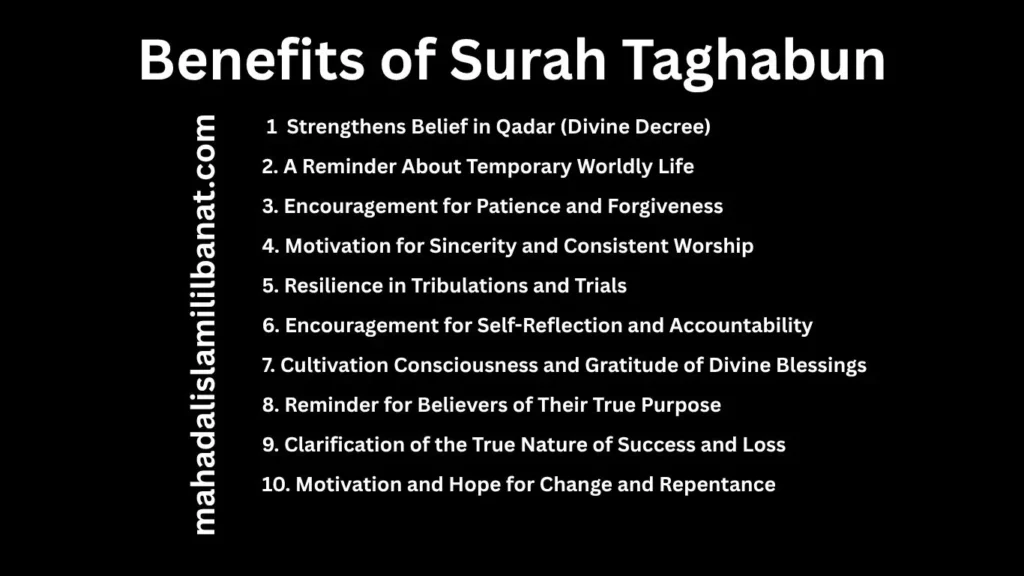 Benefits of Surah Taghabun

mahadalislamililbanat.com

1 Strengthens Belief in Qadar (Divine Decree)
2. A Reminder About Temporary Worldly Life
3. Encouragement for Patience and Forgiveness
4. Motivation for Sincerity and Consistent Worship
5. Resilience in Tribulations and Trials
6. Encouragement for Self-Reflection and Accountability
7. Cultivation Consciousness and Gratitude of Divine Blessings
8. Reminder for Believers of Their True Purpose
9. Clarification of the True Nature of Success and Loss
10. Motivation and Hope for Change and Repentance